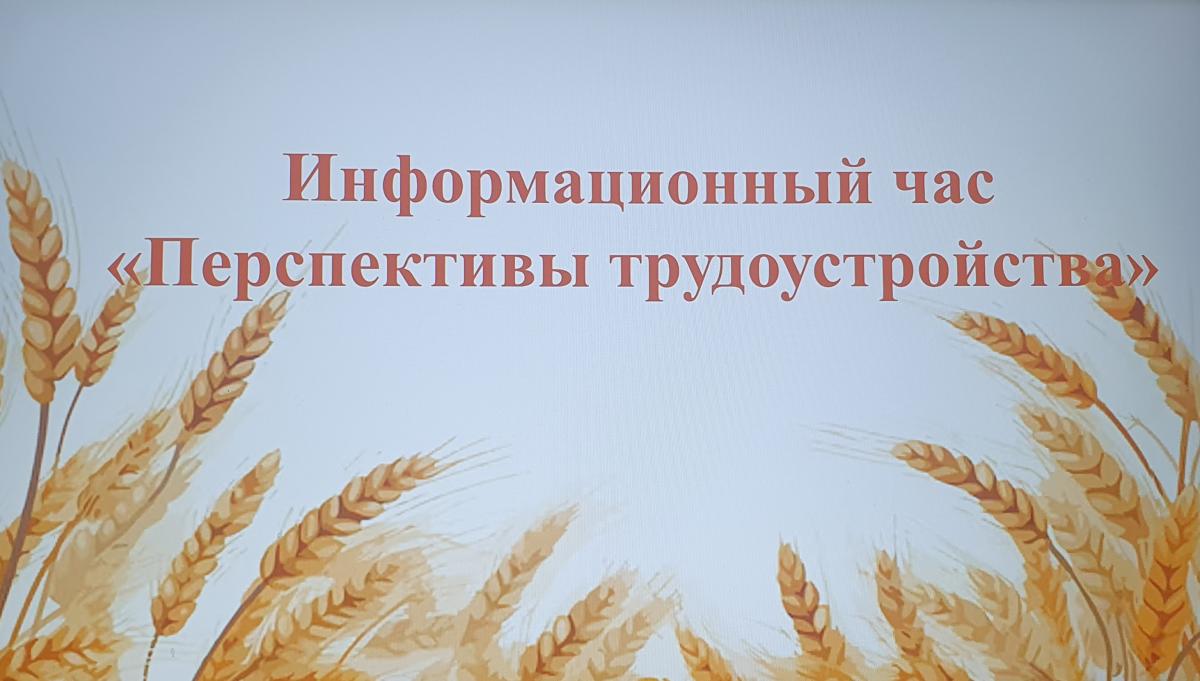 Информационный час
«Перспективы трудоустройства»